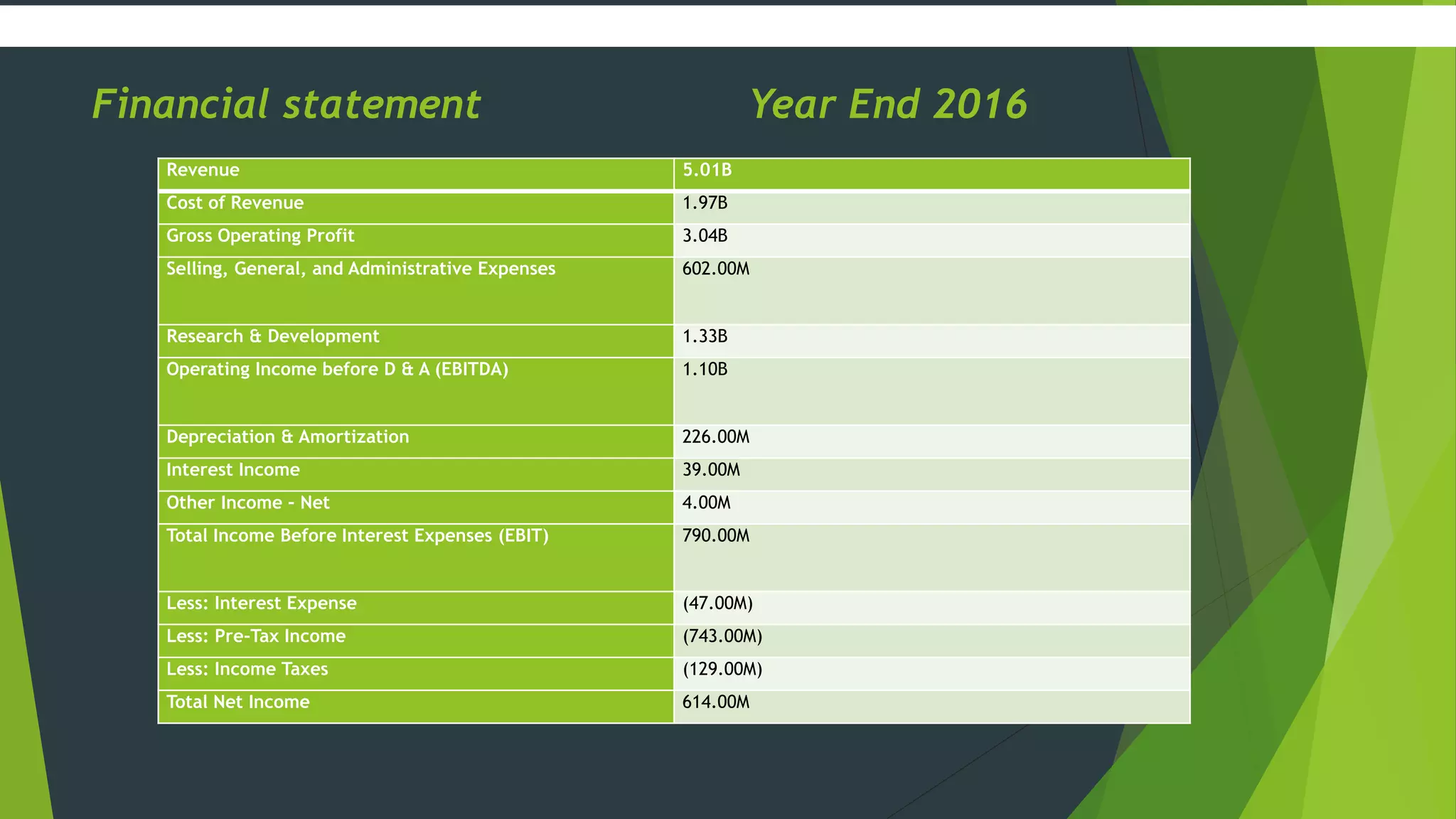 Financial statement Year End 2016

| Revenue | 5.01B |
|---|---|
| Cost of Revenue | 1.97B |
| Gross Operating Profit | 3.04B |
| Selling, General, and Administrative Expenses | 602.00M |
| Research & Development | 1.33B |
| Operating Income before D & A (EBITDA) | 1.10B |
| Depreciation & Amortization | 226.00M |
| Interest Income | 39.00M |
| Other Income - Net | 4.00M |
| Total Income Before Interest Expenses (EBIT) | 790.00M |
| Less: Interest Expense | (47.00M) |
| Less: Pre-Tax Income | (743.00M) |
| Less: Income Taxes | (129.00M) |
| Total Net Income | 614.00M |